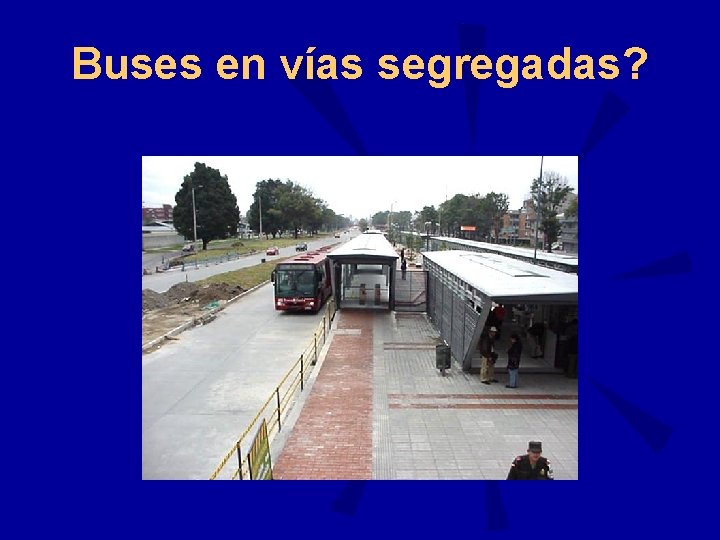 Buses en vías segregadas?